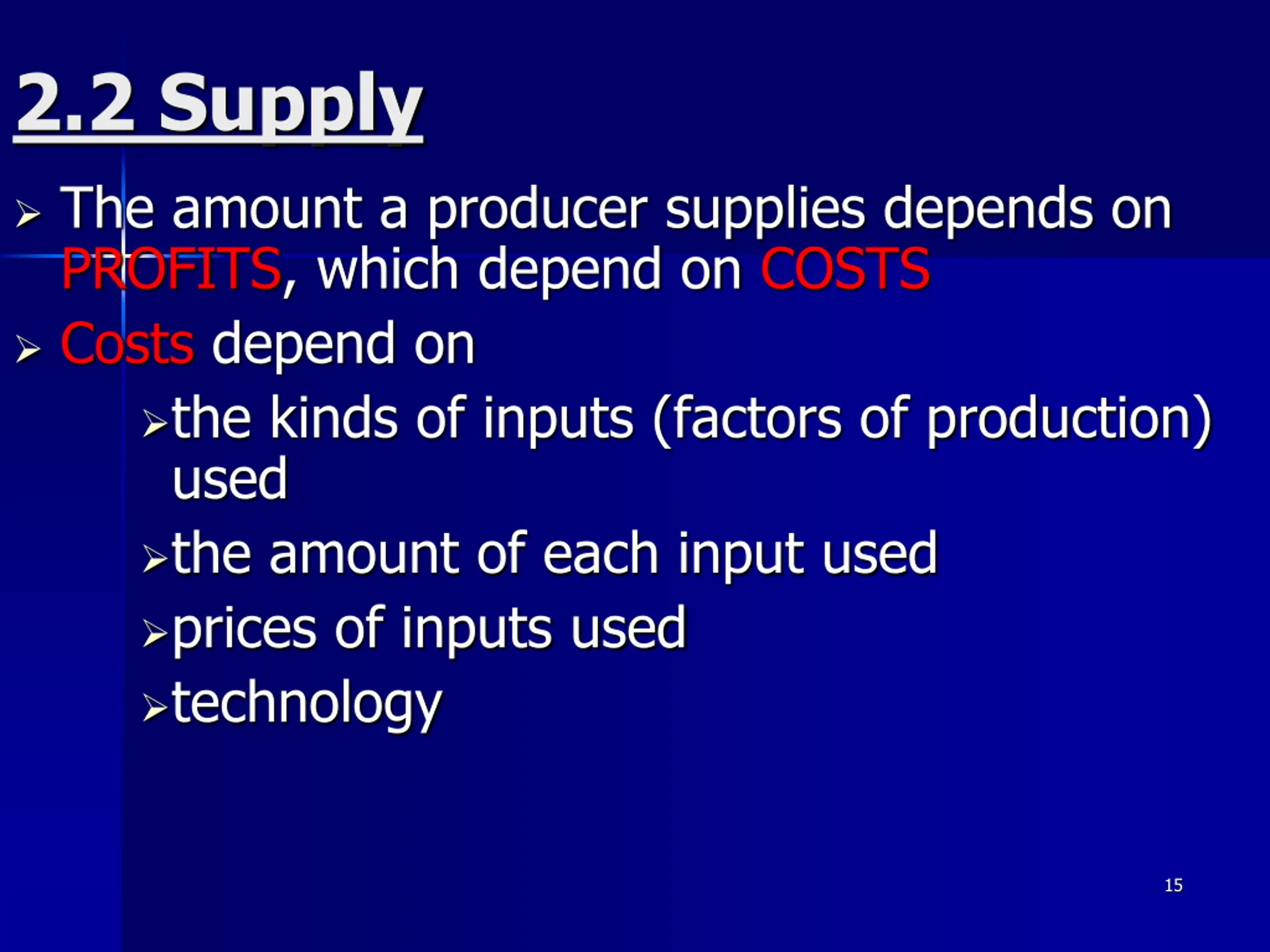 2.2 Supply

➢ The amount a producer supplies depends on PROFITS, which depend on COSTS

➢ Costs depend on

➢ the kinds of inputs (factors of production) used

➢ the amount of each input used

➢ prices of inputs used

➢ technology

15